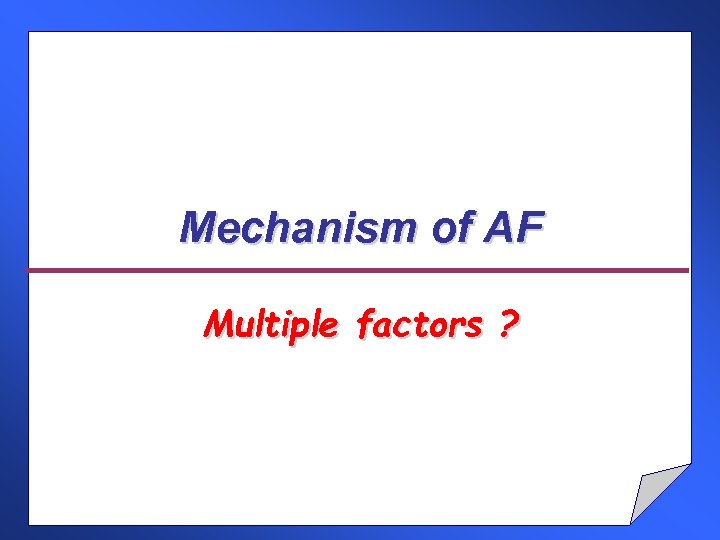 Mechanism of AF

Multiple factors ?